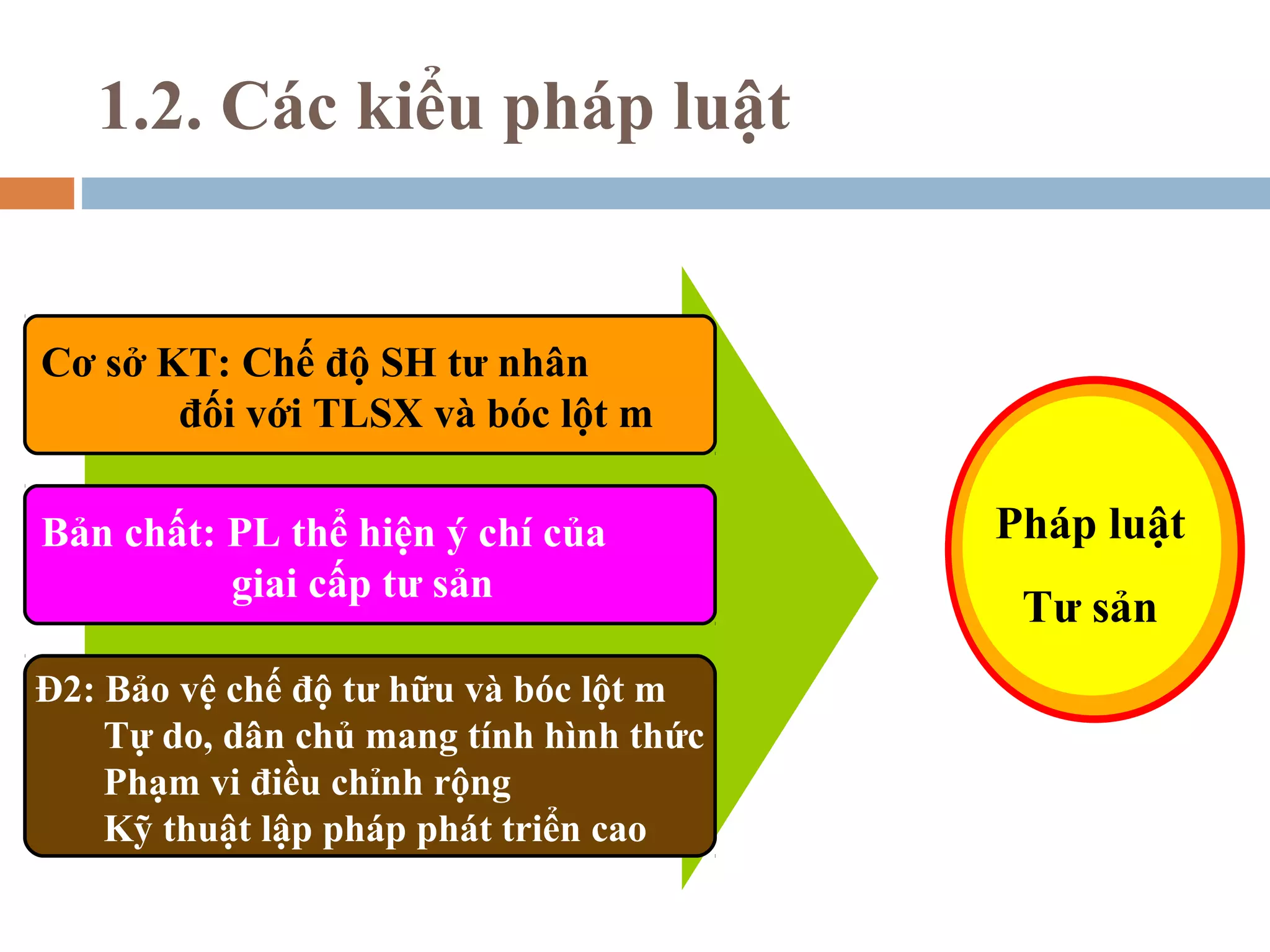 1.2. Các kiểu pháp luật

Cơ sở KT: Chế độ SH tư nhân đối với TLSX và bóc lột m

Bản chất: PL thể hiện ý chí của giai cấp tư sản

Đ2: Bảo vệ chế độ tư hữu và bóc lột m
Tự do, dân chủ mang tính hình thức
Phạm vi điều chỉnh rộng
Kỹ thuật lập pháp phát triển cao

Pháp luật
Tư sản